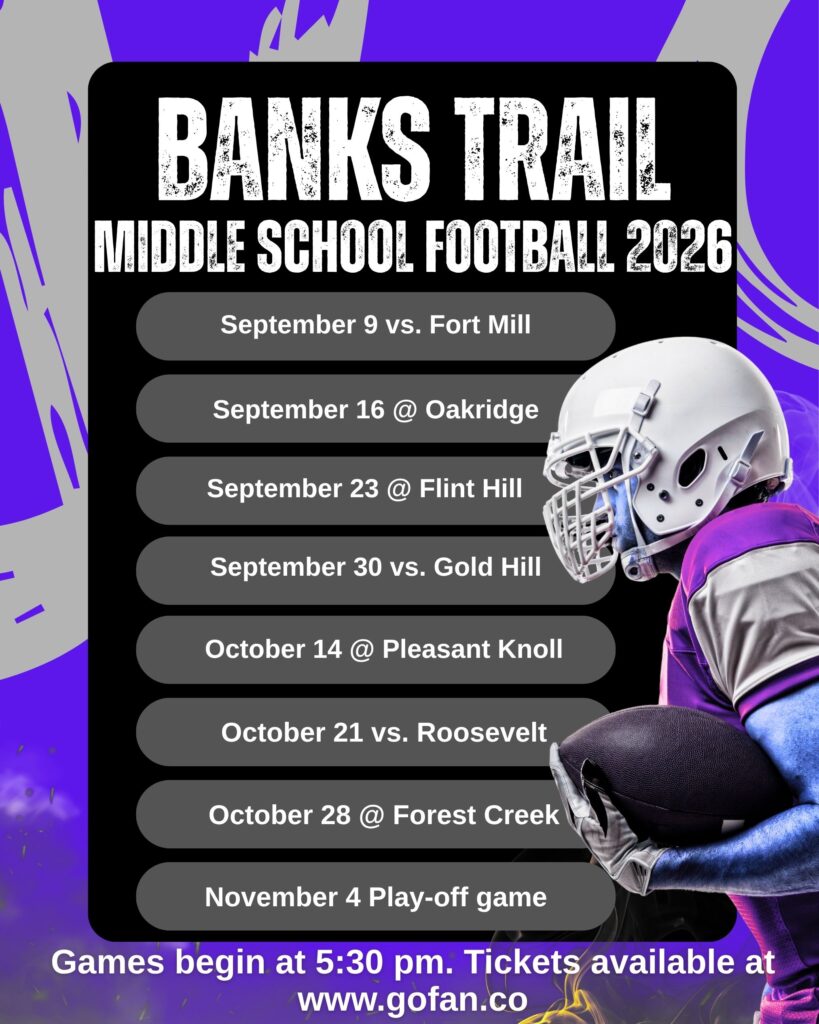 BANKS TRAIL
MIDDLE SCHOOL FOOTBALL 2026

September 9 vs. Fort Mill

September 16 @ Oakridge

September 23 @ Flint Hill

September 30 vs. Gold Hill

October 14 @ Pleasant Knoll

October 21 vs. Roosevelt

October 28 @ Forest Creek

November 4 Play-off game

Games begin at 5:30 pm. Tickets available at www.gofan.co